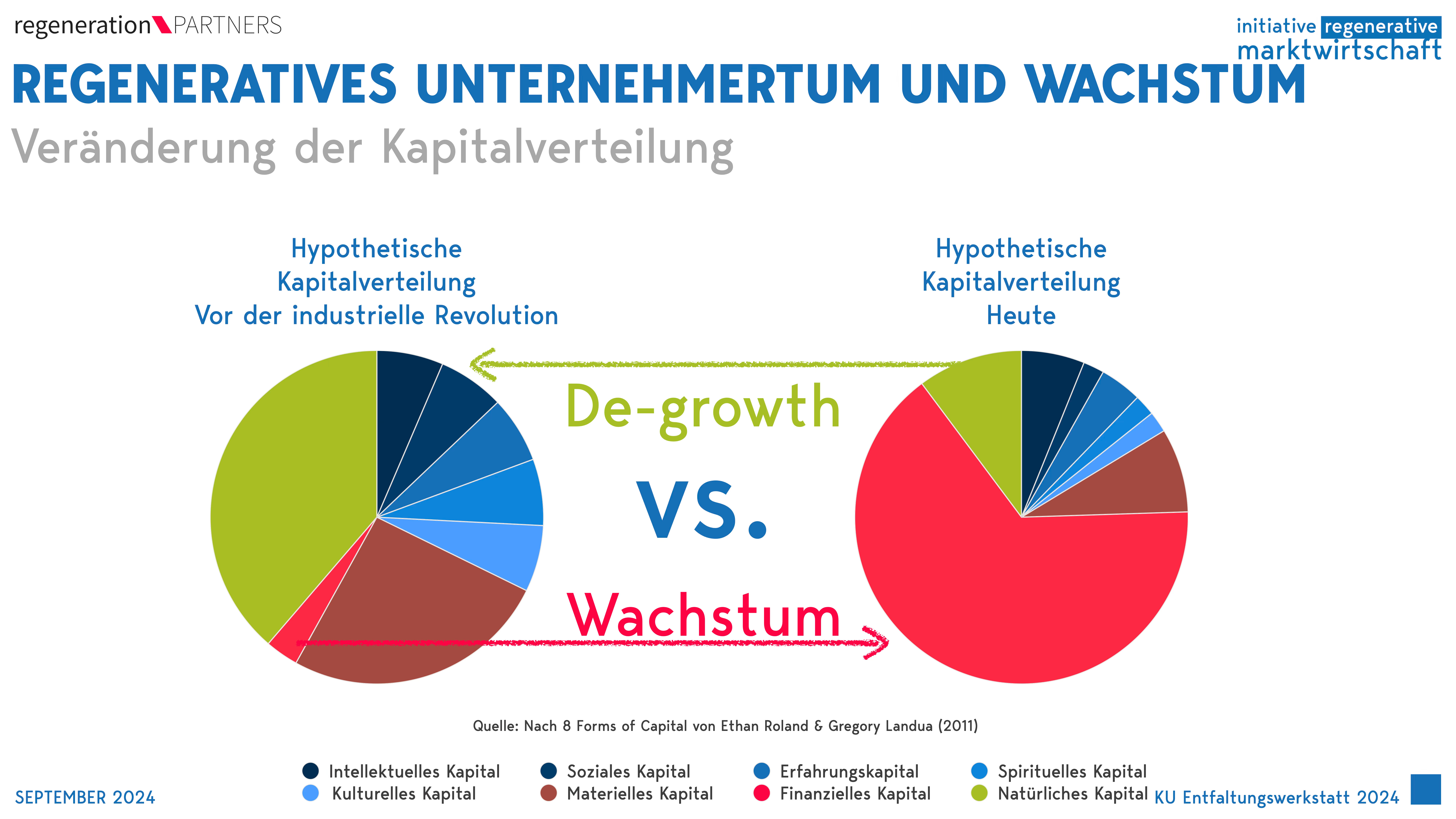 regeneration PARTNERS

initiative regenerative marktwirtschaft

REGENERATIVES UNTERNEHMERTUM UND WACHSTUM

Veränderung der Kapitalverteilung

Hypothetische Kapitalverteilung Vor der industrielle Revolution

Hypothetische Kapitalverteilung Heute

De-growth

VS.

Wachstum

Quelle: Nach 8 Forms of Capital von Ethan Roland & Gregory Landua (2011)

Intellektuelles Kapital
Soziales Kapital
Erfahrungskapital
Spirituelles Kapital
Kulturelles Kapital
Materielles Kapital
Finanzielles Kapital
Natürliches Kapital

SEPTEMBER 2024

KU Entfaltungswerkstatt 2024